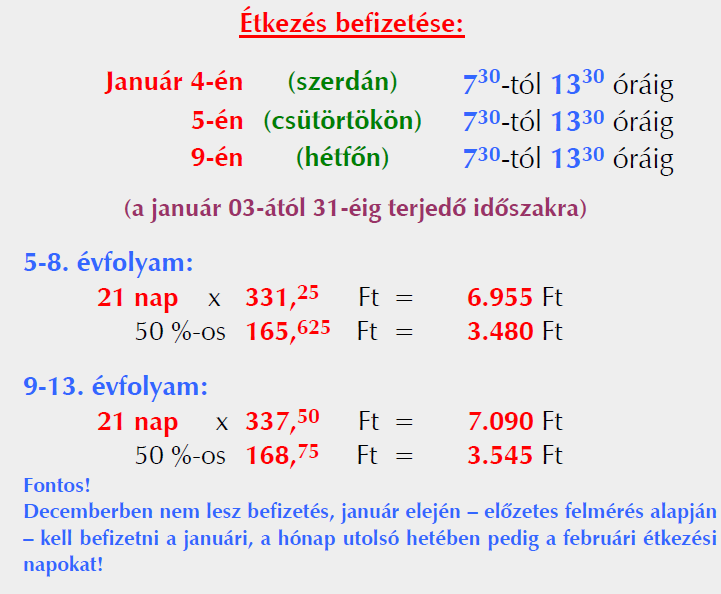 Étkezés befizetése:

Január 4-én (szerdán) $7^{30}$-tól $13^{30}$ óráig
5-én (csütörtökön) $7^{30}$-tól $13^{30}$ óráig
9-én (hétfőn) $7^{30}$-tól $13^{30}$ óráig

(a január 03-ától 31-éig terjedő időszakra)

5-8. évfolyam:
21 nap x $331,^{25}$ Ft = 6.955 Ft
50 %-os $165,^{625}$ Ft = 3.480 Ft

9-13. évfolyam:
21 nap x $337,^{50}$ Ft = 7.090 Ft
50 %-os $168,^{75}$ Ft = 3.545 Ft

Fontos!
Decemberben nem lesz befizetés, január elején – előzetes felmérés alapján – kell befizetni a januári, a hónap utolsó hetében pedig a februári étkezési napokat!